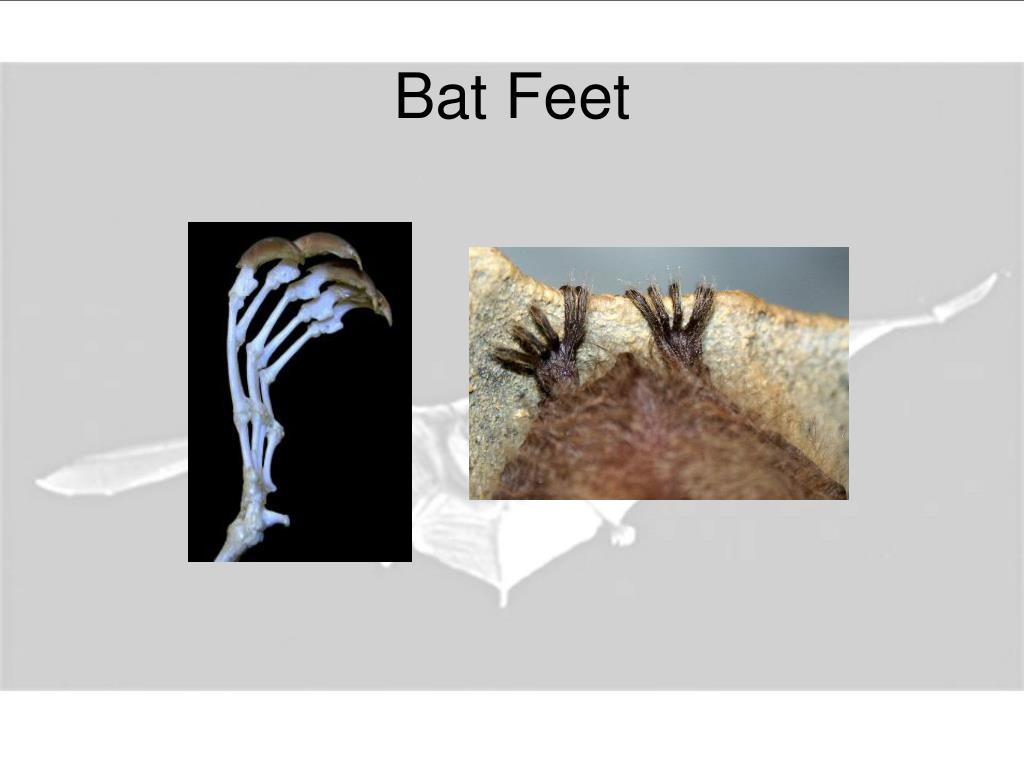 Bat Feet